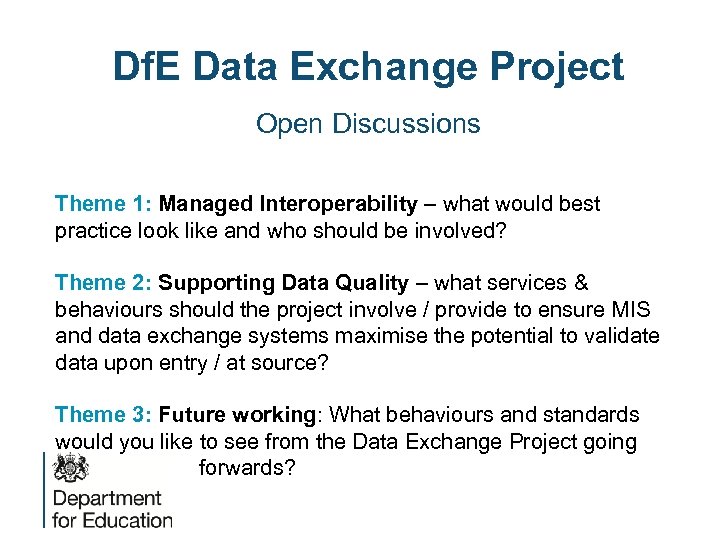 DfE Data Exchange Project

Open Discussions

Theme 1: Managed Interoperability – what would best practice look like and who should be involved?

Theme 2: Supporting Data Quality – what services & behaviours should the project involve / provide to ensure MIS and data exchange systems maximise the potential to validate data upon entry / at source?

Theme 3: Future working: What behaviours and standards would you like to see from the Data Exchange Project going forwards?

Department for Education